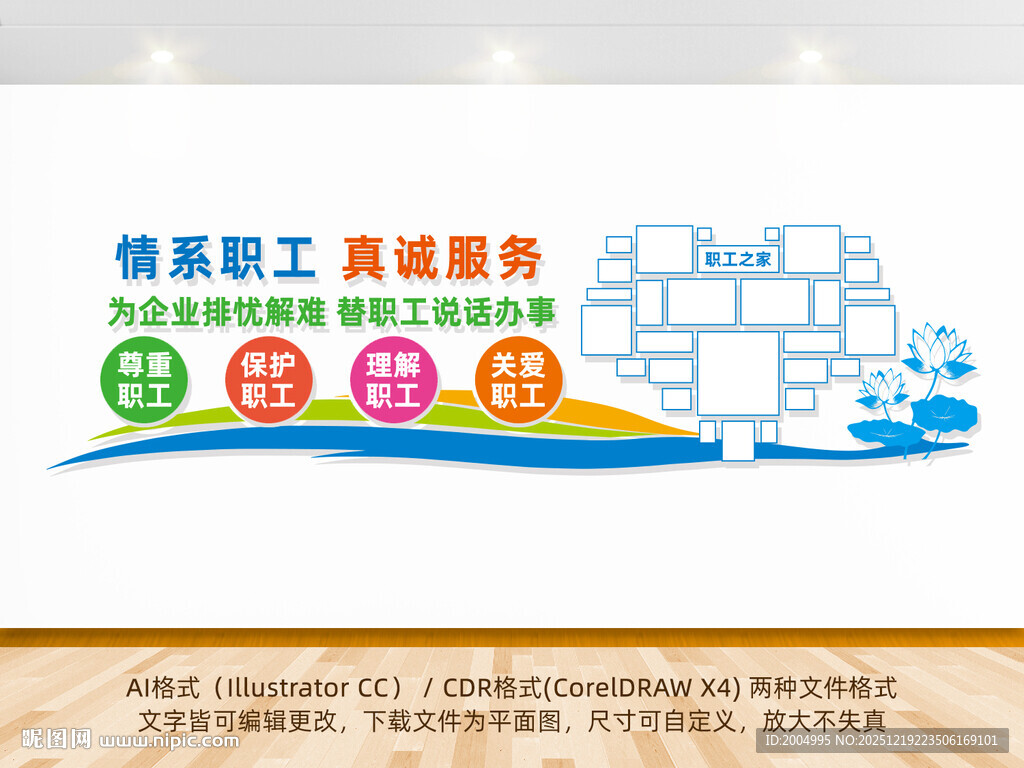 情系职工 真诚服务
为企业排忧解难 替职工说话办事

尊重职工
保护职工
理解职工
关爱职工

职工之家

AI格式（Illustrator CC） / CDR格式(CorelDRAW X4) 两种文件格式
文字皆可编辑更改，下载文件为平面图，尺寸可自定义，放大不失真

昵图网 www.nipic.com
ID:2004995 NO:20251219223506169101